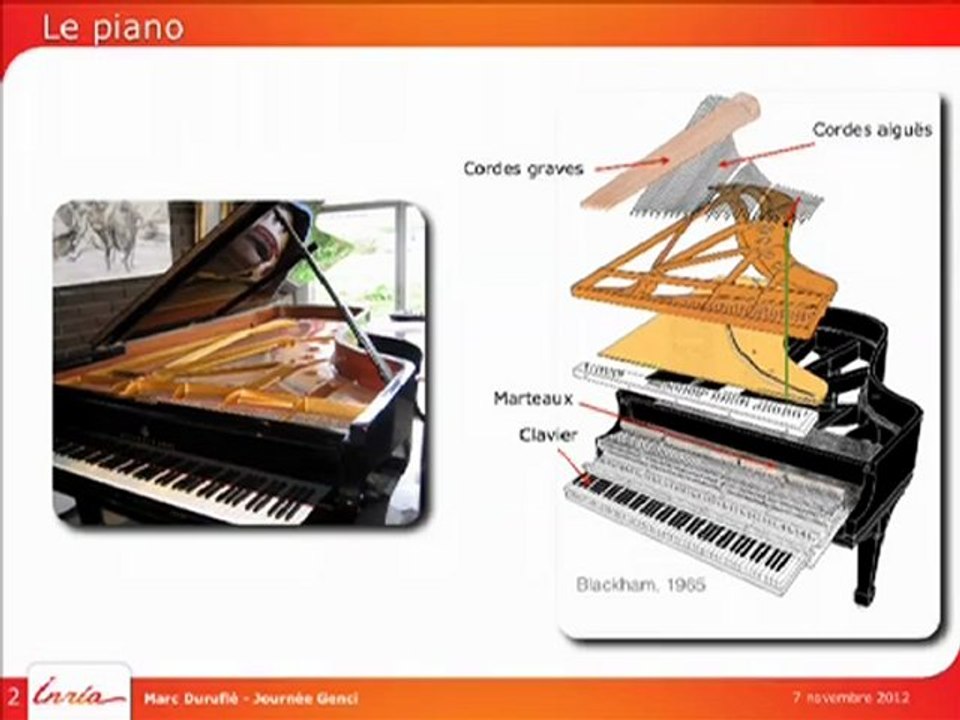 Le piano

Cordes graves

Cordes aiguës

Marteaux

Clavier

Blackham, 1965

2 Inria

Marc Duruflé - Journée Genci

7 novembre 2012